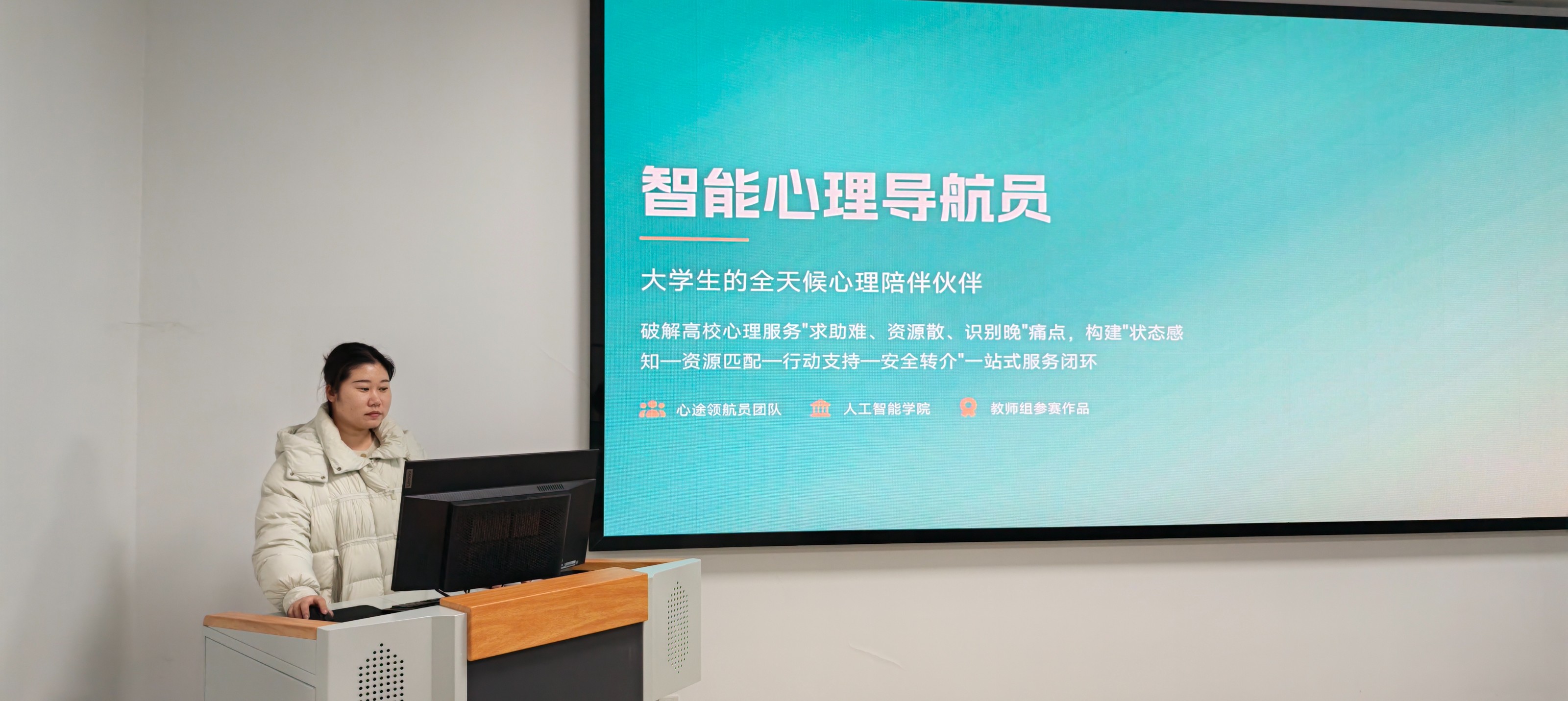 智能心理导航员

大学生的全天候心理陪伴伙伴

破解高校心理服务"求助难、资源散、识别晚"痛点，构建"状态感知—资源匹配—行动支持—安全转介"一站式服务闭环

心途领航员团队　人工智能学院　教师组参赛作品